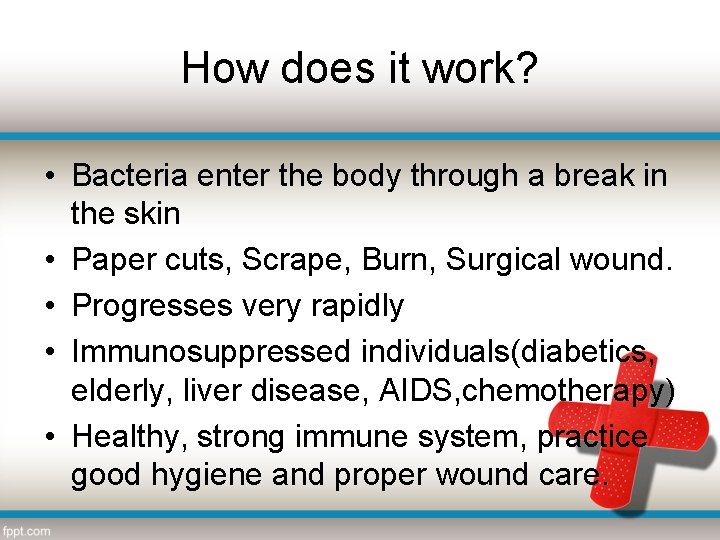 How does it work?

• Bacteria enter the body through a break in the skin
• Paper cuts, Scrape, Burn, Surgical wound.
• Progresses very rapidly
• Immunosuppressed individuals(diabetics, elderly, liver disease, AIDS,chemotherapy)
• Healthy, strong immune system, practice good hygiene and proper wound care.

fppt.com